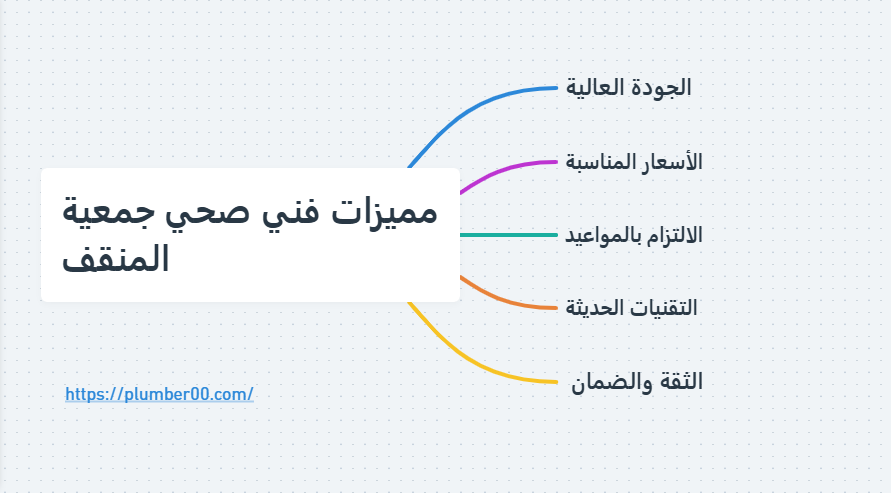 مميزات فني صحي جمعية المنقف

الجودة العالية

الأسعار المناسبة

الالتزام بالمواعيد

التقنيات الحديثة

الثقة والضمان

https://plumber00.com/